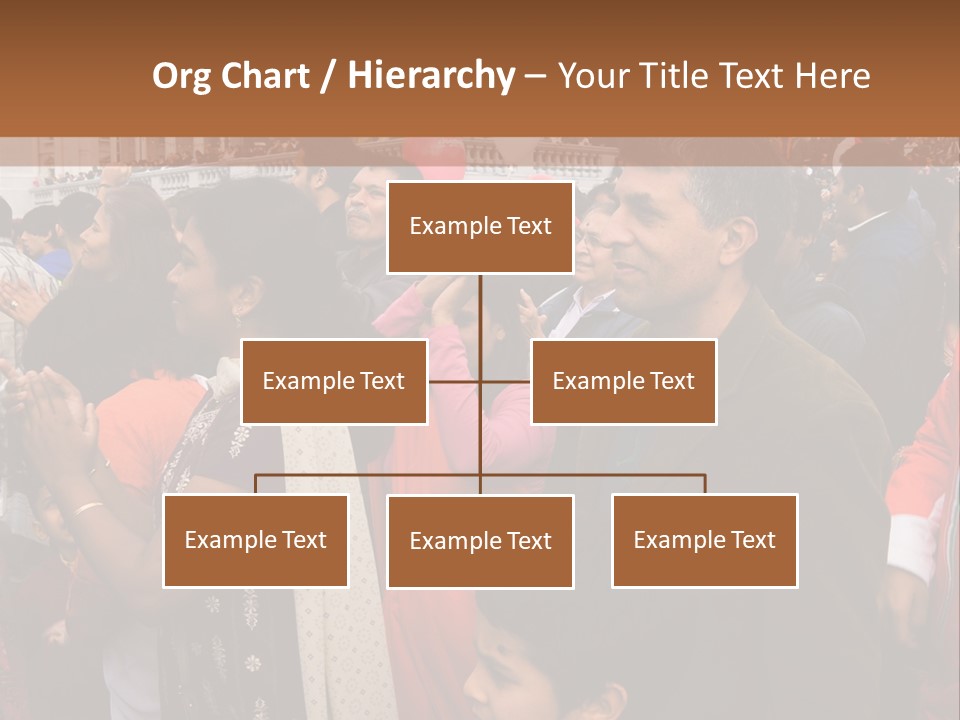 Org Chart / Hierarchy – Your Title Text Here

Example Text

Example Text

Example Text

Example Text

Example Text

Example Text